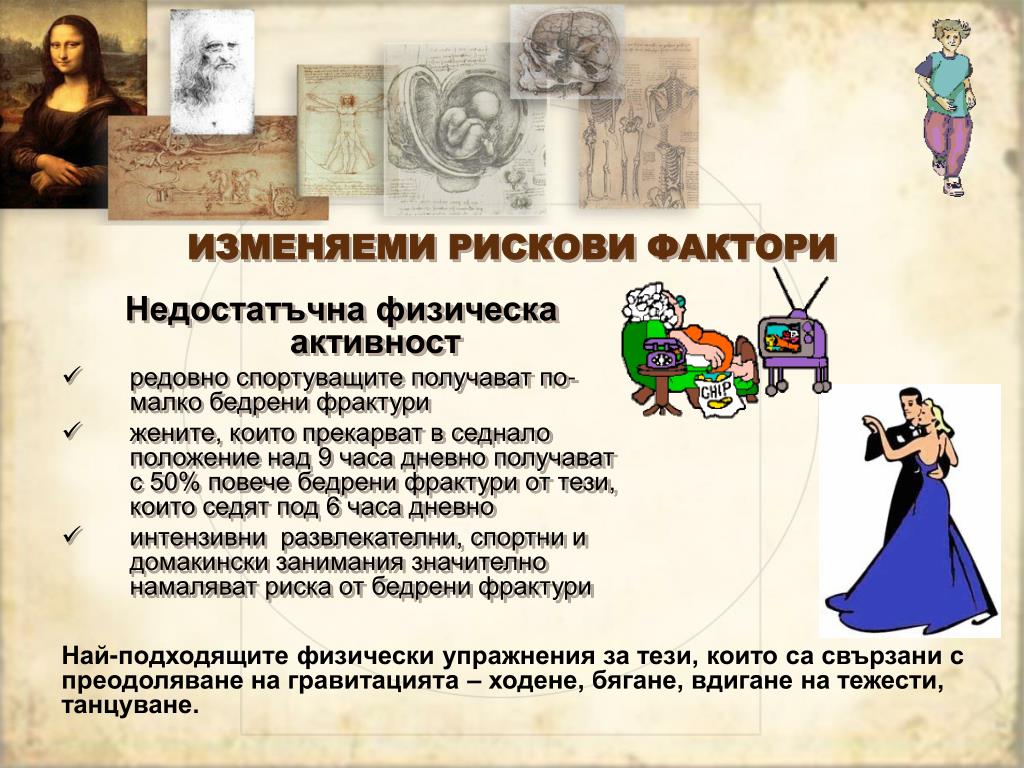 ИЗМЕНЯЕМИ РИСКОВИ ФАКТОРИ

Недостатъчна физическа активност

✓ редовно спортуващите получават по-малко бедрени фрактури

✓ жените, които прекарват в седнало положение над 9 часа дневно получават с 50% повече бедрени фрактури от тези, които седят под 6 часа дневно

✓ интензивни развлекателни, спортни и домакински занимания значително намаляват риска от бедрени фрактури

CHIP

Най-подходящите физически упражнения за тези, които са свързани с преодоляване на гравитацията – ходене, бягане, вдигане на тежести, танцуване.